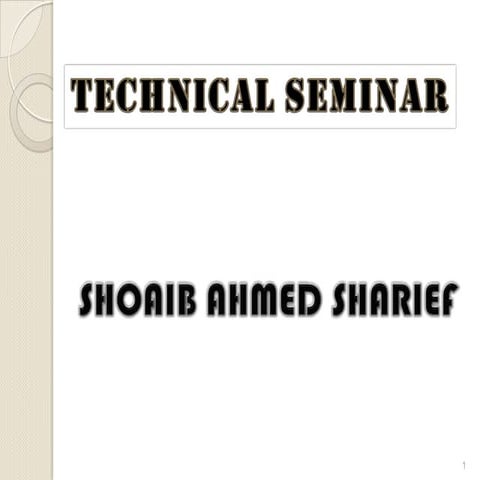 TECHNICAL SEMINAR

SHOAIB AHMED SHARIEF

1